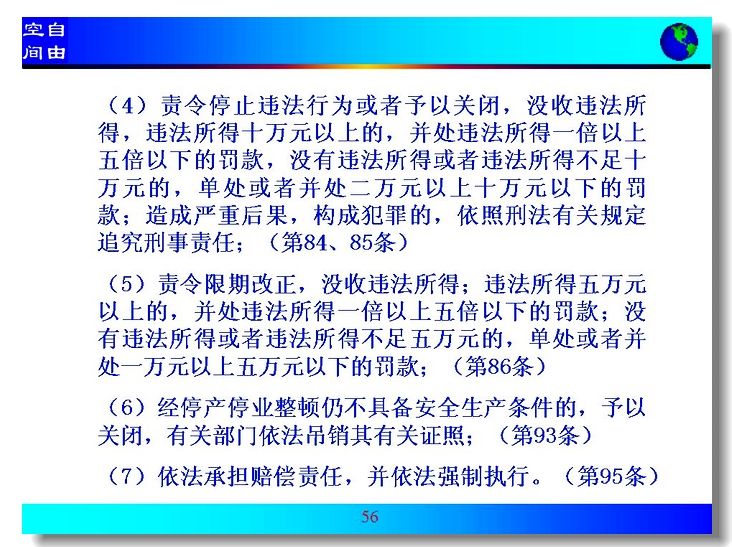 空自
间由

（4）责令停止违法行为或者予以关闭，没收违法所得，违法所得十万元以上的，并处违法所得一倍以上五倍以下的罚款，没有违法所得或者违法所得不足十万元的，单处或者并处二万元以上十万元以下的罚款；造成严重后果，构成犯罪的，依照刑法有关规定追究刑事责任；（第84、85条）

（5）责令限期改正，没收违法所得；违法所得五万元以上的，并处违法所得一倍以上五倍以下的罚款；没有违法所得或者违法所得不足五万元的，单处或者并处一万元以上五万元以下的罚款；（第86条）

（6）经停产停业整顿仍不具备安全生产条件的，予以关闭，有关部门依法吊销其有关证照；（第93条）

（7）依法承担赔偿责任，并依法强制执行。（第95条）

56